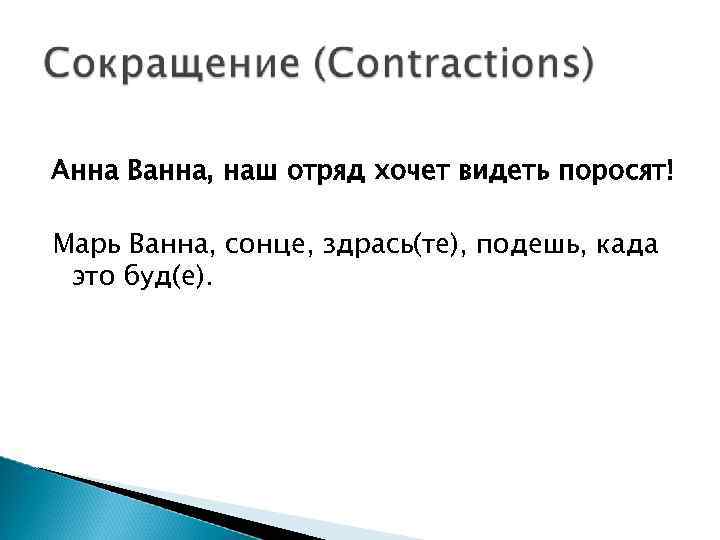 Сокращение (Contractions)

Анна Ванна, наш отряд хочет видеть поросят!

Марь Ванна, сонце, здрась(те), подешь, када это буд(е).